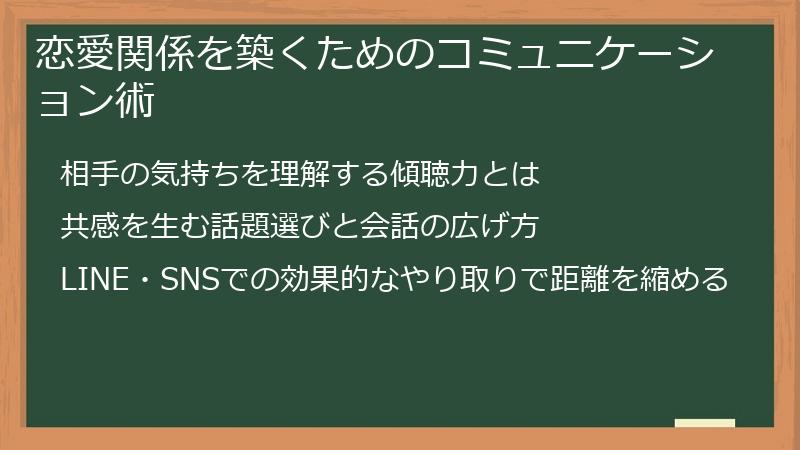 恋愛関係を築くためのコミュニケーション術

相手の気持ちを理解する傾聴力とは

共感を生む話題選びと会話の広げ方

LINE・SNSでの効果的なやり取りで距離を縮める